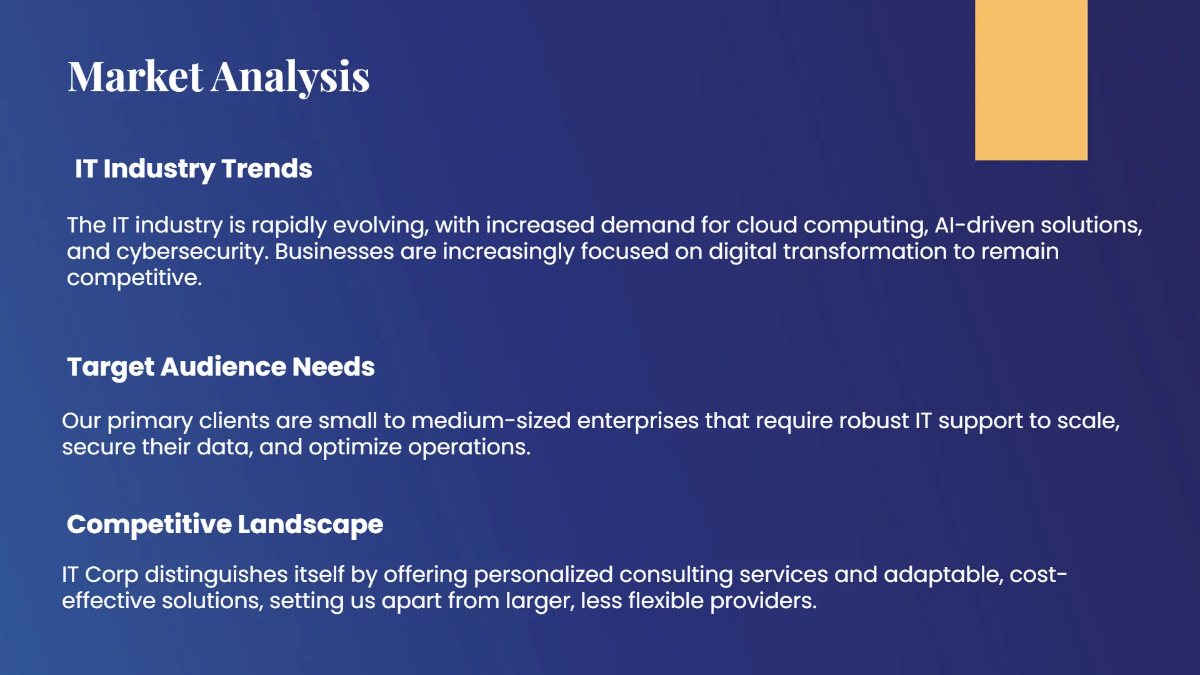 Market Analysis

IT Industry Trends

The IT industry is rapidly evolving, with increased demand for cloud computing, AI-driven solutions, and cybersecurity. Businesses are increasingly focused on digital transformation to remain competitive.

Target Audience Needs

Our primary clients are small to medium-sized enterprises that require robust IT support to scale, secure their data, and optimize operations.

Competitive Landscape

IT Corp distinguishes itself by offering personalized consulting services and adaptable, cost-effective solutions, setting us apart from larger, less flexible providers.